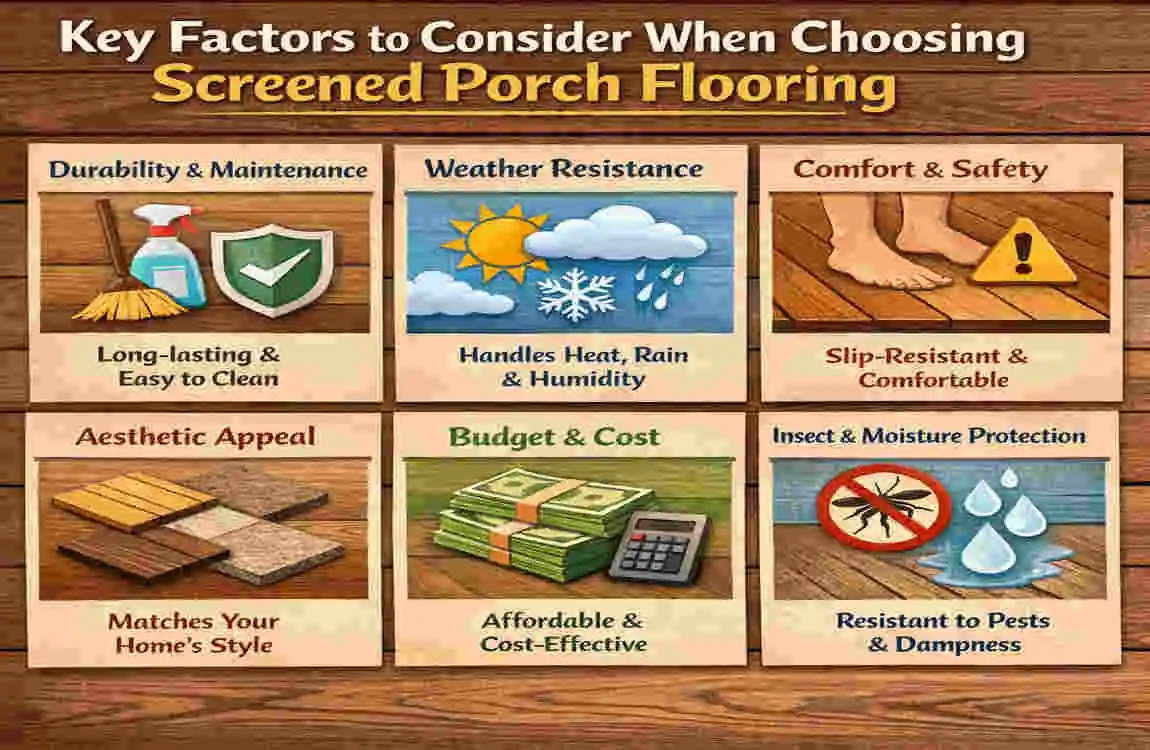 Key Factors to Consider When Choosing
Screened Porch Flooring

Durability & Maintenance

Long-lasting & Easy to Clean

Weather Resistance

Handles Heat, Rain & Humidity

Comfort & Safety

Slip-Resistant & Comfortable

Aesthetic Appeal

Matches Your Home's Style

Budget & Cost

Affordable & Cost-Effective

Insect & Moisture Protection

Resistant to Pests & Dampness